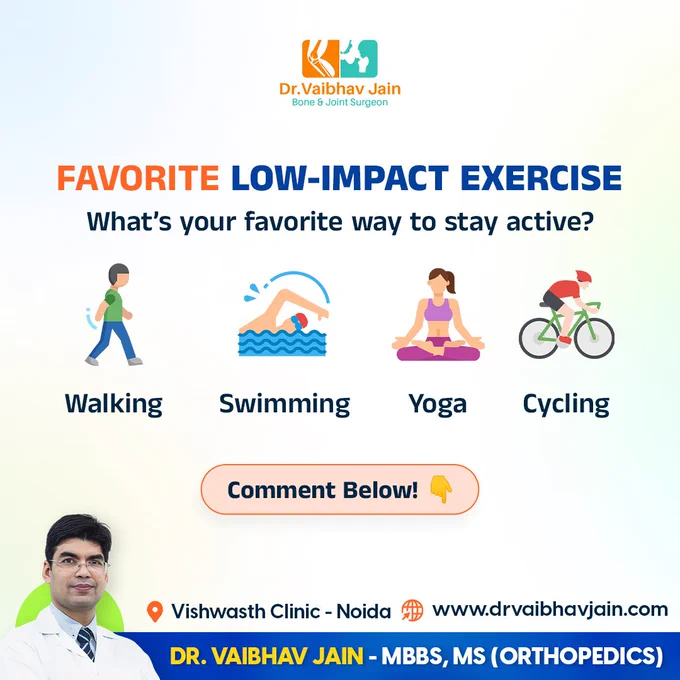 Dr.Vaibhav Jain
Bone & Joint Surgeon

FAVORITE LOW-IMPACT EXERCISE
What's your favorite way to stay active?

Walking
Swimming
Yoga
Cycling

Comment Below! 👇

Vishwasth Clinic - Noida
www.drvaibhavjain.com

DR. VAIBHAV JAIN - MBBS, MS (ORTHOPEDICS)